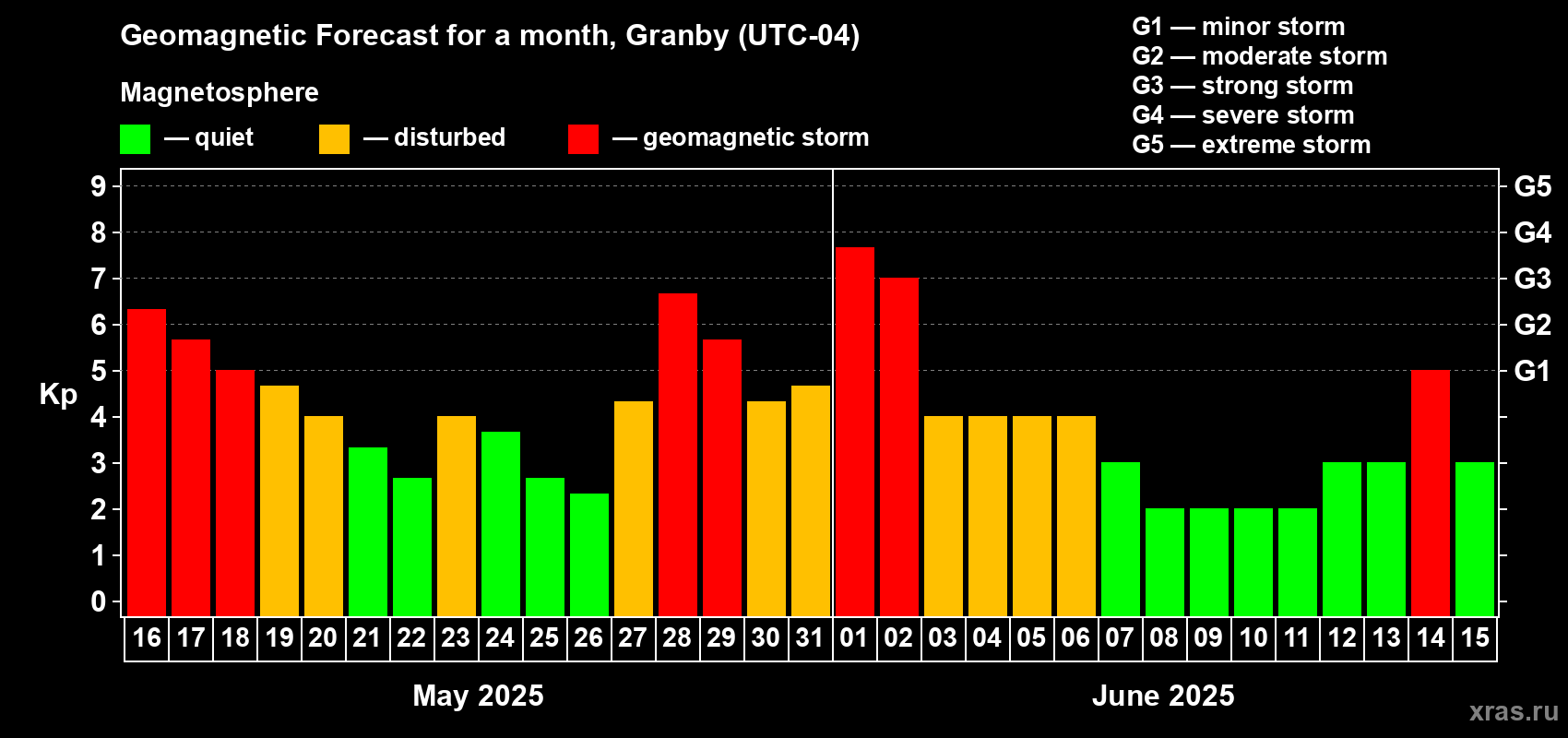 Geomagnetic Forecast for a month, Granby (UTC-04)

Magnetosphere

— quiet — disturbed — geomagnetic storm

G1 — minor storm
G2 — moderate storm
G3 — strong storm
G4 — severe storm
G5 — extreme storm

Kp

9
8
7
6
5
4
3
2
1
0

G5
G4
G3
G2
G1

16 17 18 19 20 21 22 23 24 25 26 27 28 29 30 31 01 02 03 04 05 06 07 08 09 10 11 12 13 14 15

May 2025

June 2025

xras.ru